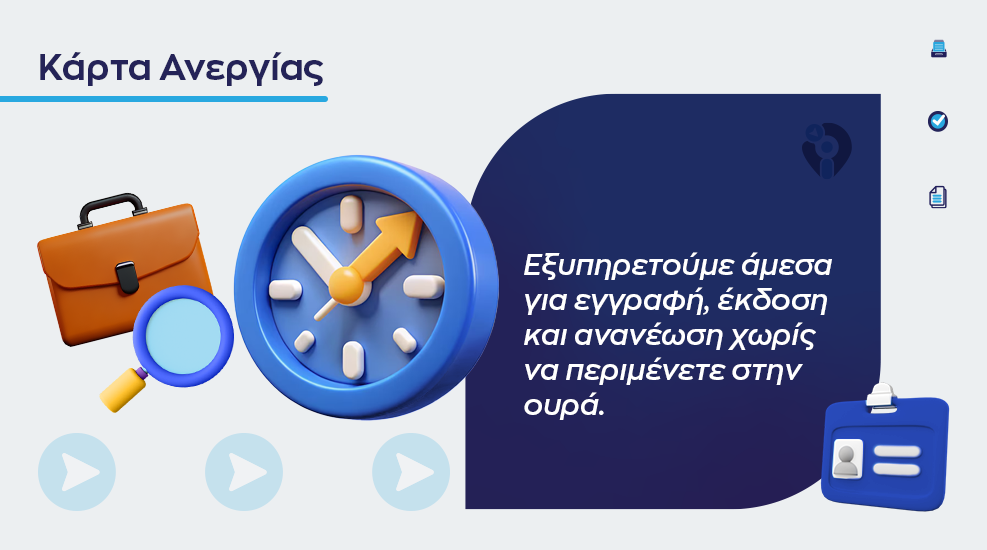 Κάρτα Ανεργίας

Εξυπηρετούμε άμεσα για εγγραφή, έκδοση και ανανέωση χωρίς να περιμένετε στην ουρά.